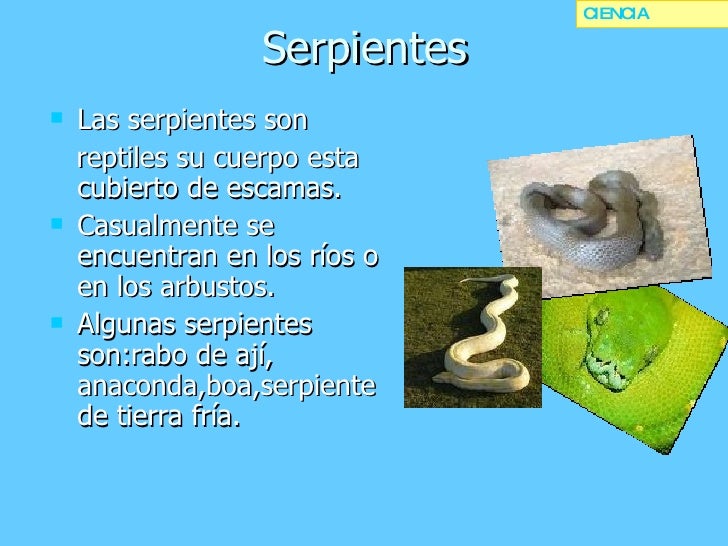 CIENCIA

Serpientes

- Las serpientes son reptiles su cuerpo esta cubierto de escamas.
- Casualmente se encuentran en los ríos o en los arbustos.
- Algunas serpientes son:rabo de ají, anaconda,boa,serpiente de tierra fría.